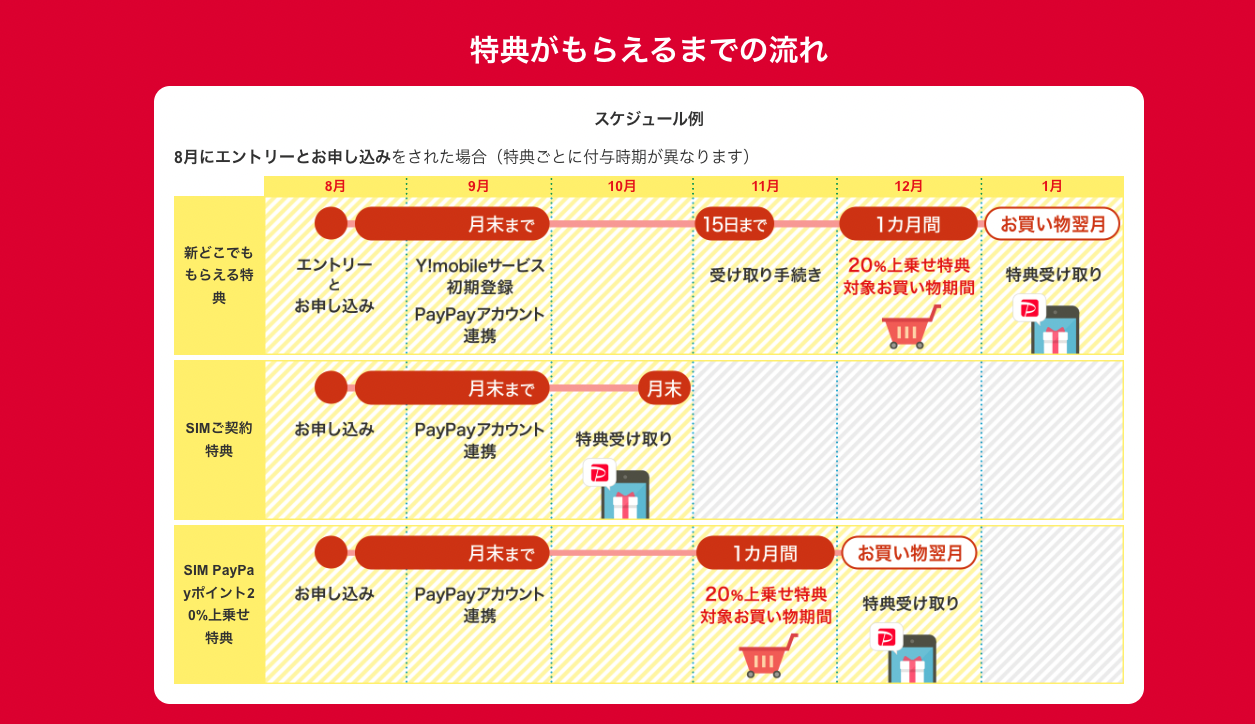 特典がもらえるまでの流れ

スケジュール例

8月にエントリーとお申し込みをされた場合（特典ごとに付与時期が異なります）

| | 8月 | 9月 | 10月 | 11月 | 12月 | 1月 |
|---|---|---|---|---|---|---|
| 新どこでももらえる特典 | エントリーとお申し込み | 月末まで Y!mobileサービス初期登録 PayPayアカウント連携 | | 15日まで 受け取り手続き | 1カ月間 20%上乗せ特典対象お買い物期間 | お買い物翌月 特典受け取り |
| SIMご契約特典 | お申し込み | 月末まで PayPayアカウント連携 | 月末 特典受け取り | | | |
| SIM PayPayポイント20%上乗せ特典 | お申し込み | 月末まで PayPayアカウント連携 | | 1カ月間 20%上乗せ特典対象お買い物期間 | お買い物翌月 特典受け取り | |